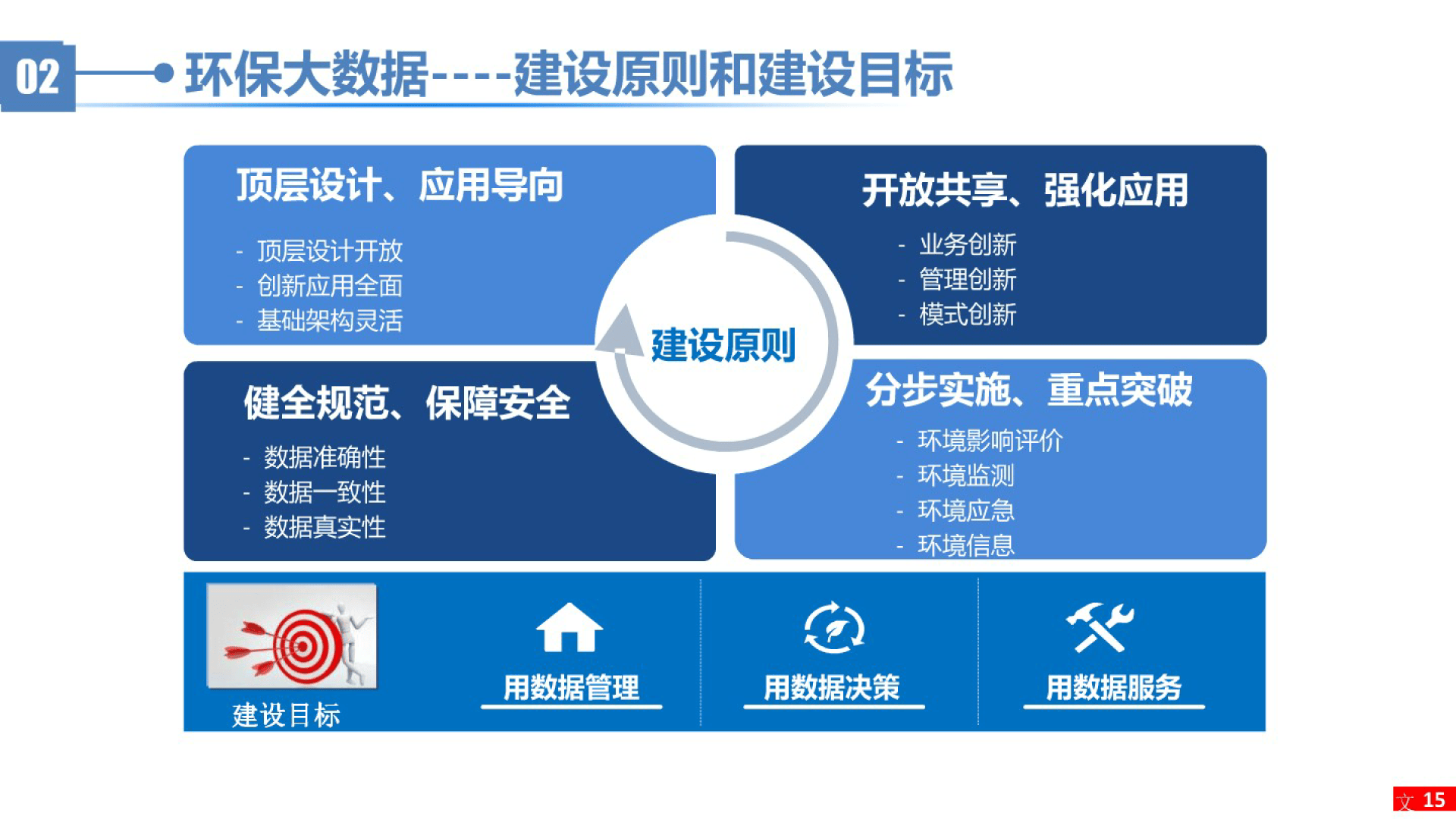 02 环保大数据----建设原则和建设目标

顶层设计、应用导向

- 顶层设计开放
- 创新应用全面
- 基础架构灵活

开放共享、强化应用

- 业务创新
- 管理创新
- 模式创新

建设原则

健全规范、保障安全

- 数据准确性
- 数据一致性
- 数据真实性

分步实施、重点突破

- 环境影响评价
- 环境监测
- 环境应急
- 环境信息

建设目标

用数据管理

用数据决策

用数据服务

文 15